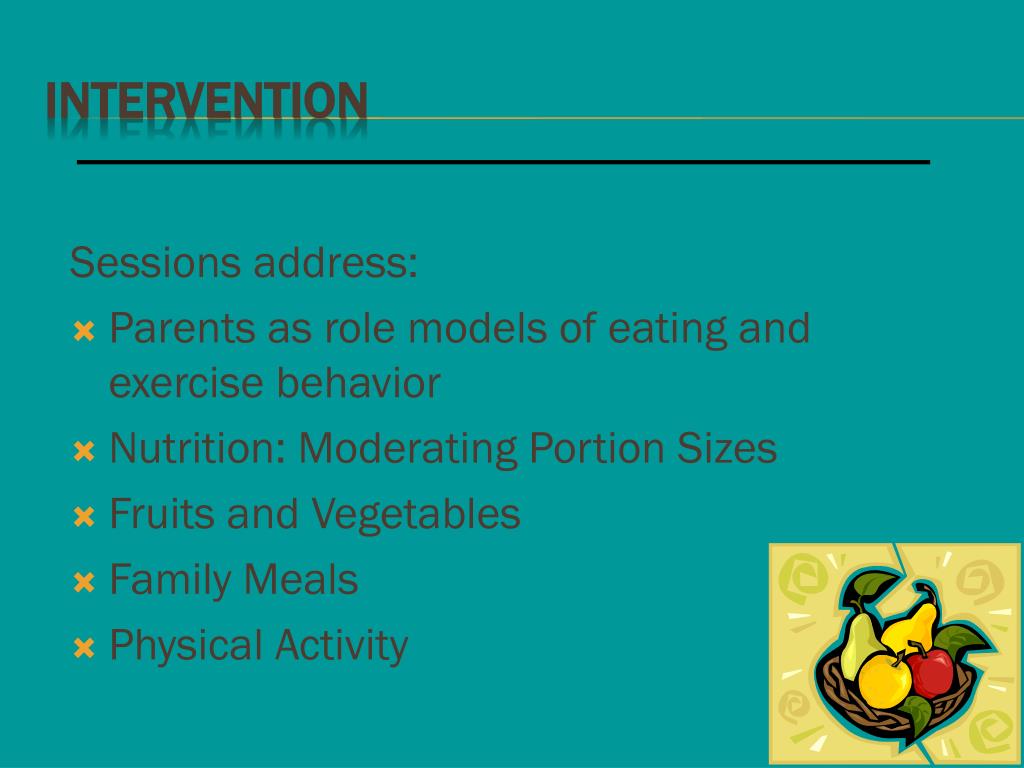 INTERVENTION

Sessions address:

Parents as role models of eating and exercise behavior

Nutrition: Moderating Portion Sizes

Fruits and Vegetables

Family Meals

Physical Activity